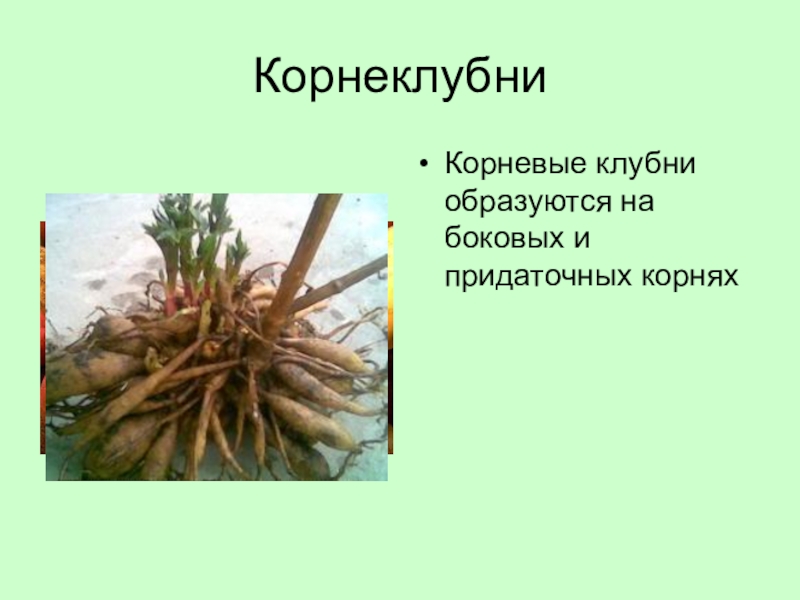 Корнеклубни

• Корневые клубни образуются на боковых и придаточных корнях